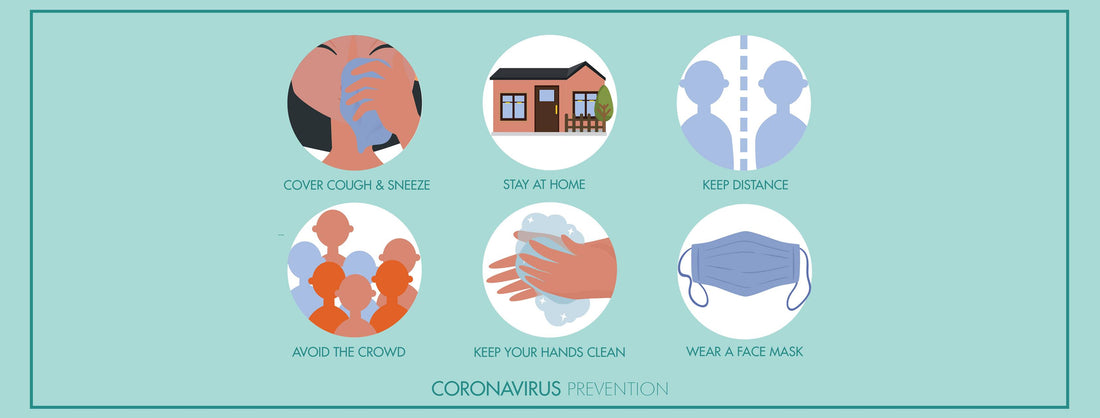 COVER COUGH & SNEEZE

STAY AT HOME

KEEP DISTANCE

AVOID THE CROWD

KEEP YOUR HANDS CLEAN

WEAR A FACE MASK

CORONAVIRUS PREVENTION